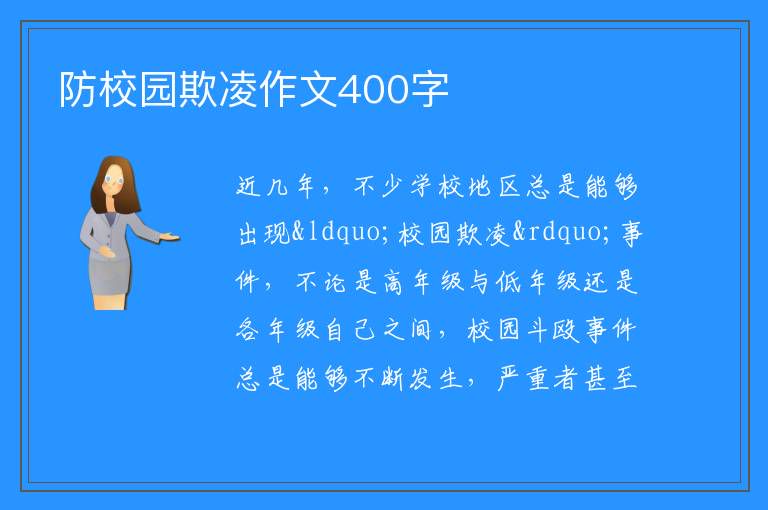 防校园欺凌作文400字

近几年，不少学校地区总是能够出现&ldquo;校园欺凌&rdquo;事件，不论是高年级与低年级还是各年级自己之间，校园斗殴事件总是能够不断发生，严重者甚至